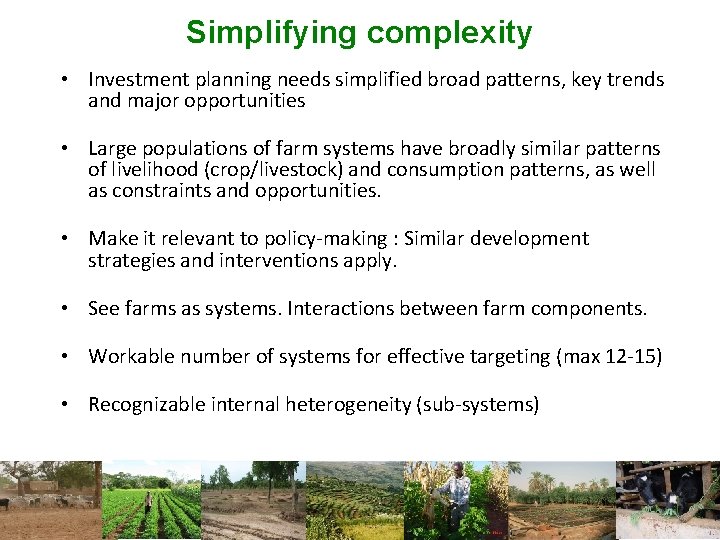 Simplifying complexity

• Investment planning needs simplified broad patterns, key trends and major opportunities

• Large populations of farm systems have broadly similar patterns of livelihood (crop/livestock) and consumption patterns, as well as constraints and opportunities.

• Make it relevant to policy-making : Similar development strategies and interventions apply.

• See farms as systems. Interactions between farm components.

• Workable number of systems for effective targeting (max 12-15)

• Recognizable internal heterogeneity (sub-systems)